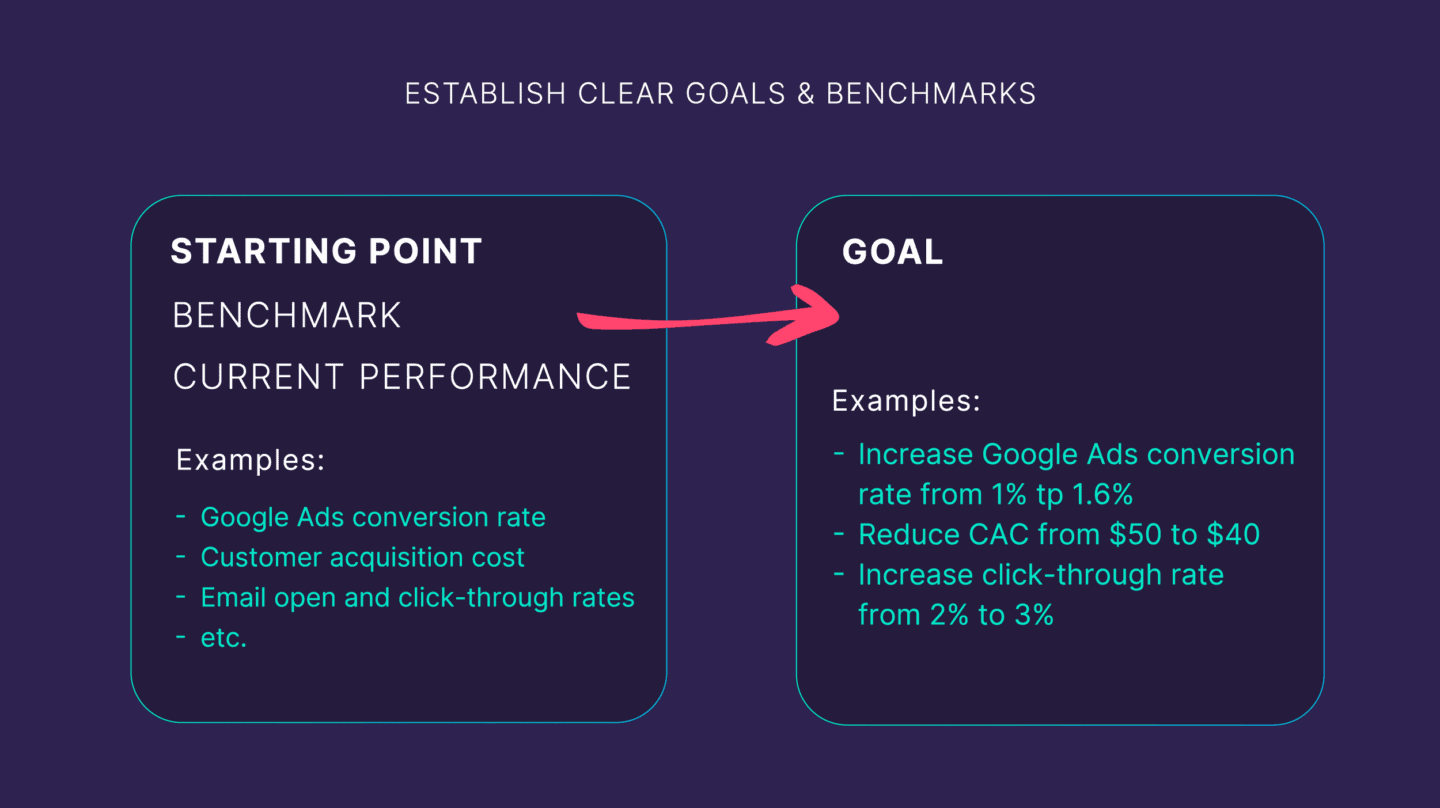 ESTABLISH CLEAR GOALS & BENCHMARKS

STARTING POINT

BENCHMARK

CURRENT PERFORMANCE

Examples:

- Google Ads conversion rate
- Customer acquisition cost
- Email open and click-through rates
- etc.

GOAL

Examples:

- Increase Google Ads conversion rate from 1% tp 1.6%
- Reduce CAC from \$50 to \$40
- Increase click-through rate from 2% to 3%